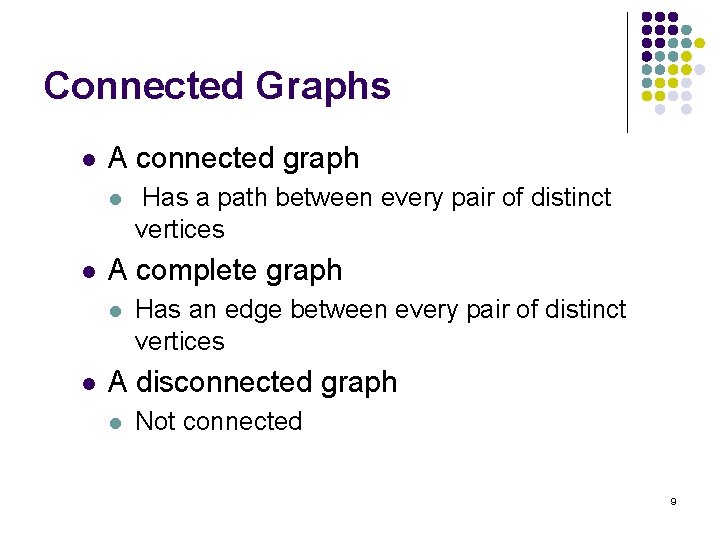 Connected Graphs

- A connected graph
  - Has a path between every pair of distinct vertices
- A complete graph
  - Has an edge between every pair of distinct vertices
- A disconnected graph
  - Not connected

9